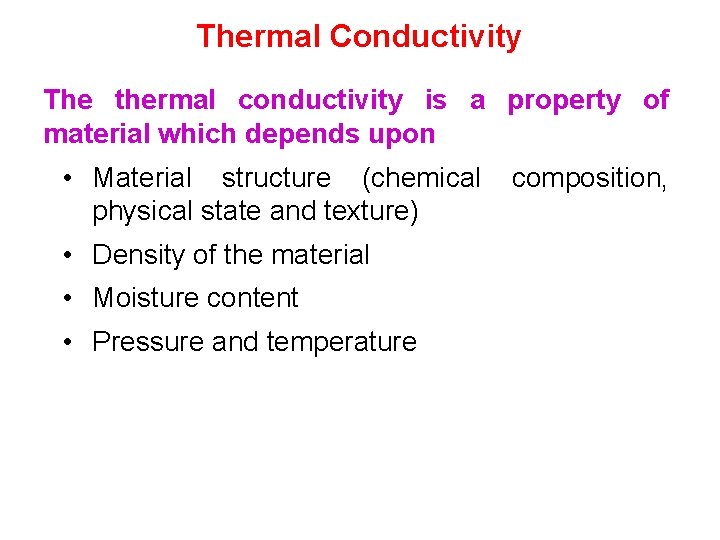 Thermal Conductivity

The thermal conductivity is a property of material which depends upon

• Material structure (chemical composition, physical state and texture)
• Density of the material
• Moisture content
• Pressure and temperature